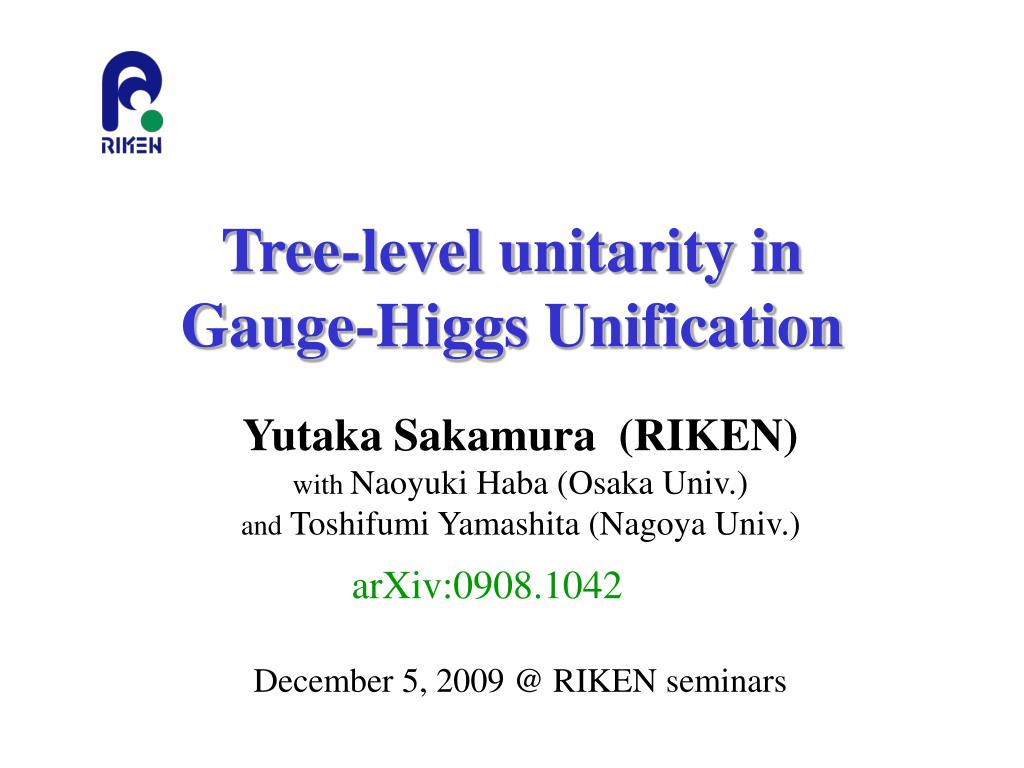 RIKEN

Tree-level unitarity in Gauge-Higgs Unification

Yutaka Sakamura (RIKEN)
with Naoyuki Haba (Osaka Univ.)
and Toshifumi Yamashita (Nagoya Univ.)

arXiv:0908.1042

December 5, 2009 @ RIKEN seminars